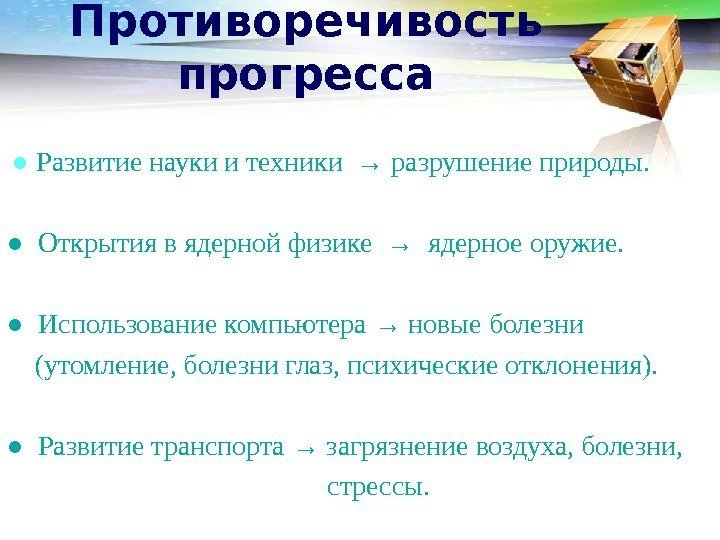 Противоречивость прогресса

● Развитие науки и техники → разрушение природы.

● Открытия в ядерной физике → ядерное оружие.

● Использование компьютера → новые болезни (утомление, болезни глаз, психические отклонения).

● Развитие транспорта → загрязнение воздуха, болезни, стрессы.